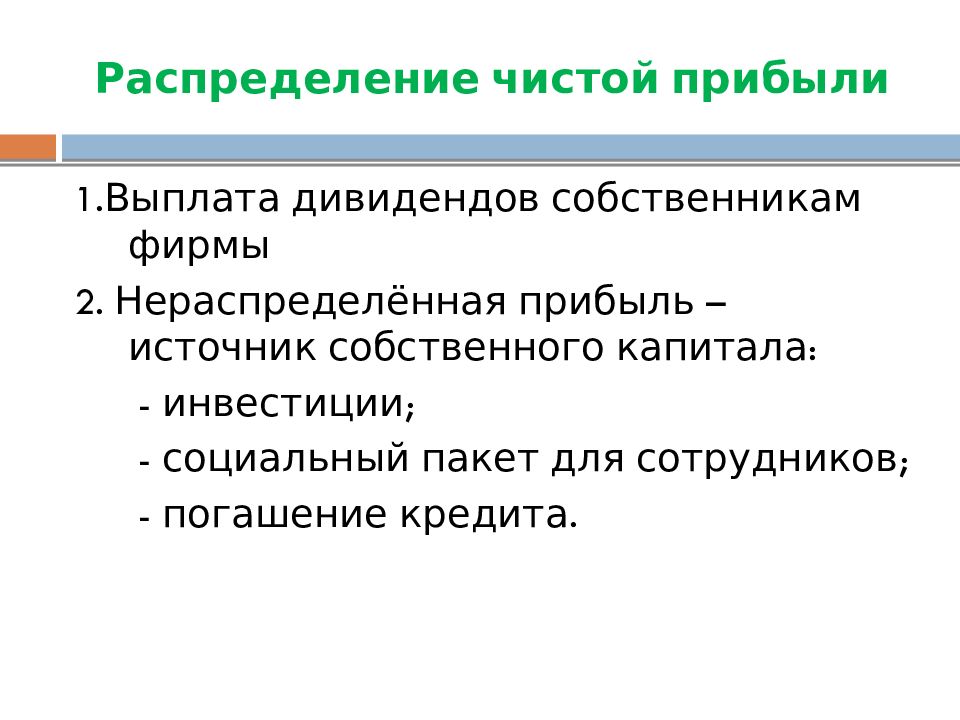 Распределение чистой прибыли

1.Выплата дивидендов собственникам фирмы

2. Нераспределённая прибыль – источник собственного капитала:

- инвестиции;

- социальный пакет для сотрудников;

- погашение кредита.